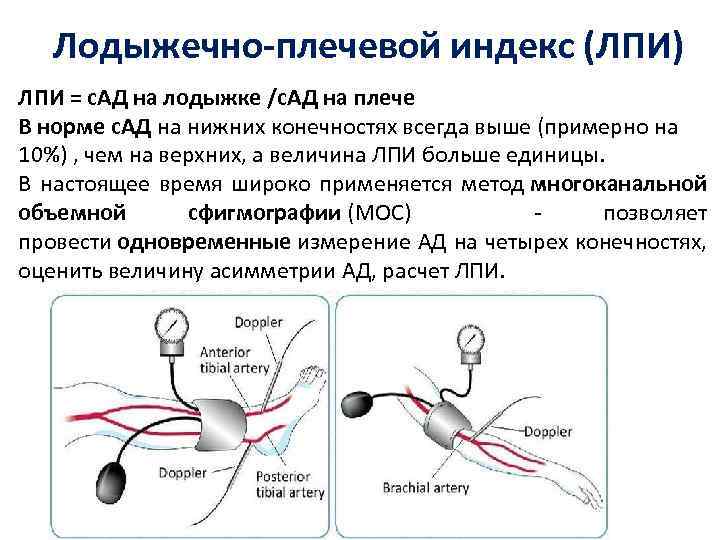 Лодыжечно-плечевой индекс (ЛПИ)

ЛПИ = сАД на лодыжке /сАД на плече

В норме сАД на нижних конечностях всегда выше (примерно на 10%) , чем на верхних, а величина ЛПИ больше единицы.

В настоящее время широко применяется метод многоканальной объемной сфигмографии (МОС) - позволяет провести одновременные измерение АД на четырех конечностях, оценить величину асимметрии АД, расчет ЛПИ.

Doppler

Anterior tibial artery

Doppler

Posterior tibial artery

Doppler

Brachial artery